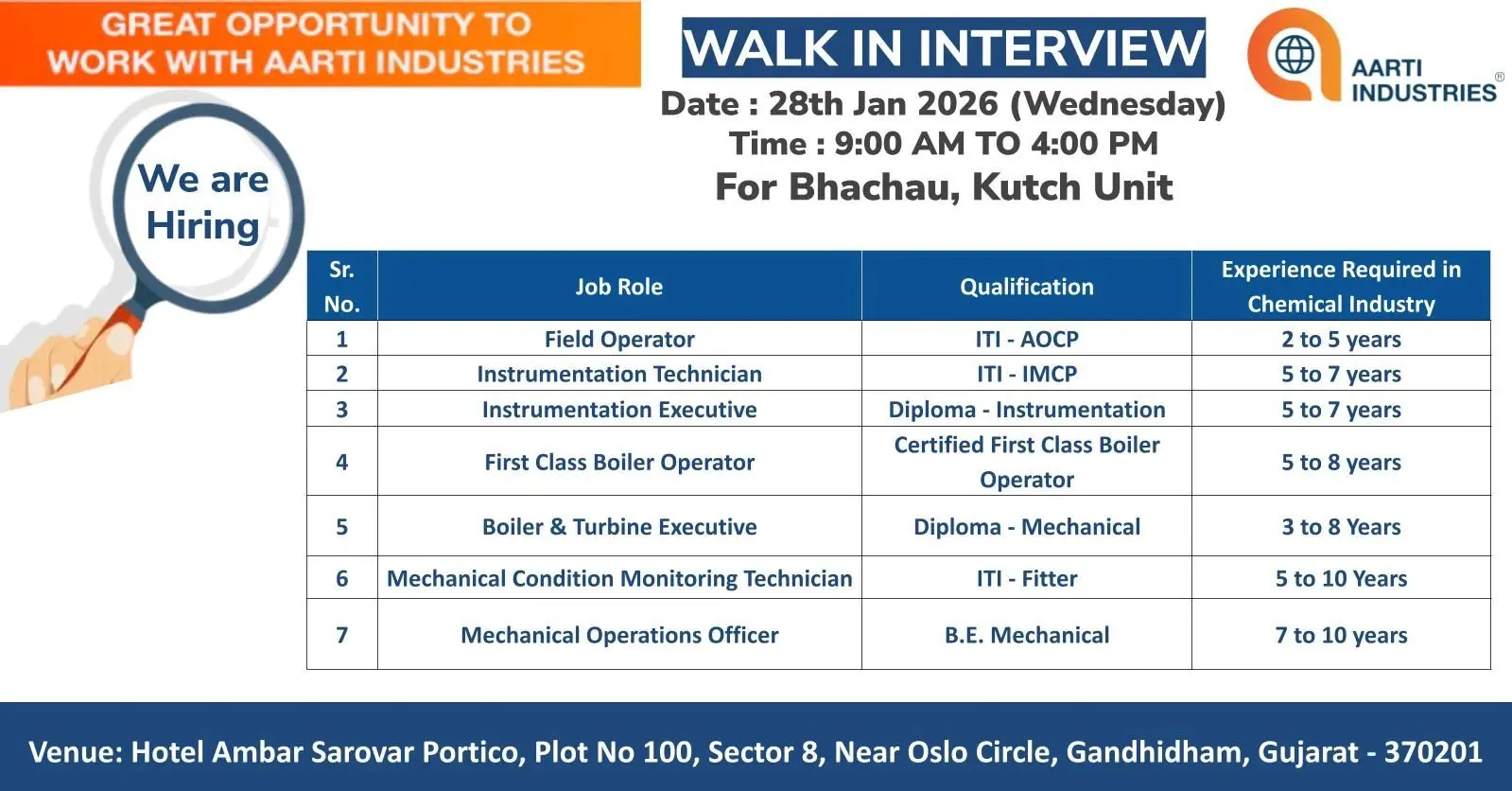 GREAT OPPORTUNITY TO WORK WITH AARTI INDUSTRIES

WALK IN INTERVIEW

AARTI INDUSTRIES ®

Date : 28th Jan 2026 (Wednesday)
Time : 9:00 AM TO 4:00 PM
For Bhachau, Kutch Unit

We are Hiring

| Sr. No. | Job Role | Qualification | Experience Required in Chemical Industry |
|---|---|---|---|
| 1 | Field Operator | ITI - AOCP | 2 to 5 years |
| 2 | Instrumentation Technician | ITI - IMCP | 5 to 7 years |
| 3 | Instrumentation Executive | Diploma - Instrumentation | 5 to 7 years |
| 4 | First Class Boiler Operator | Certified First Class Boiler Operator | 5 to 8 years |
| 5 | Boiler & Turbine Executive | Diploma - Mechanical | 3 to 8 Years |
| 6 | Mechanical Condition Monitoring Technician | ITI - Fitter | 5 to 10 Years |
| 7 | Mechanical Operations Officer | B.E. Mechanical | 7 to 10 years |

Venue: Hotel Ambar Sarovar Portico, Plot No 100, Sector 8, Near Oslo Circle, Gandhidham, Gujarat - 370201